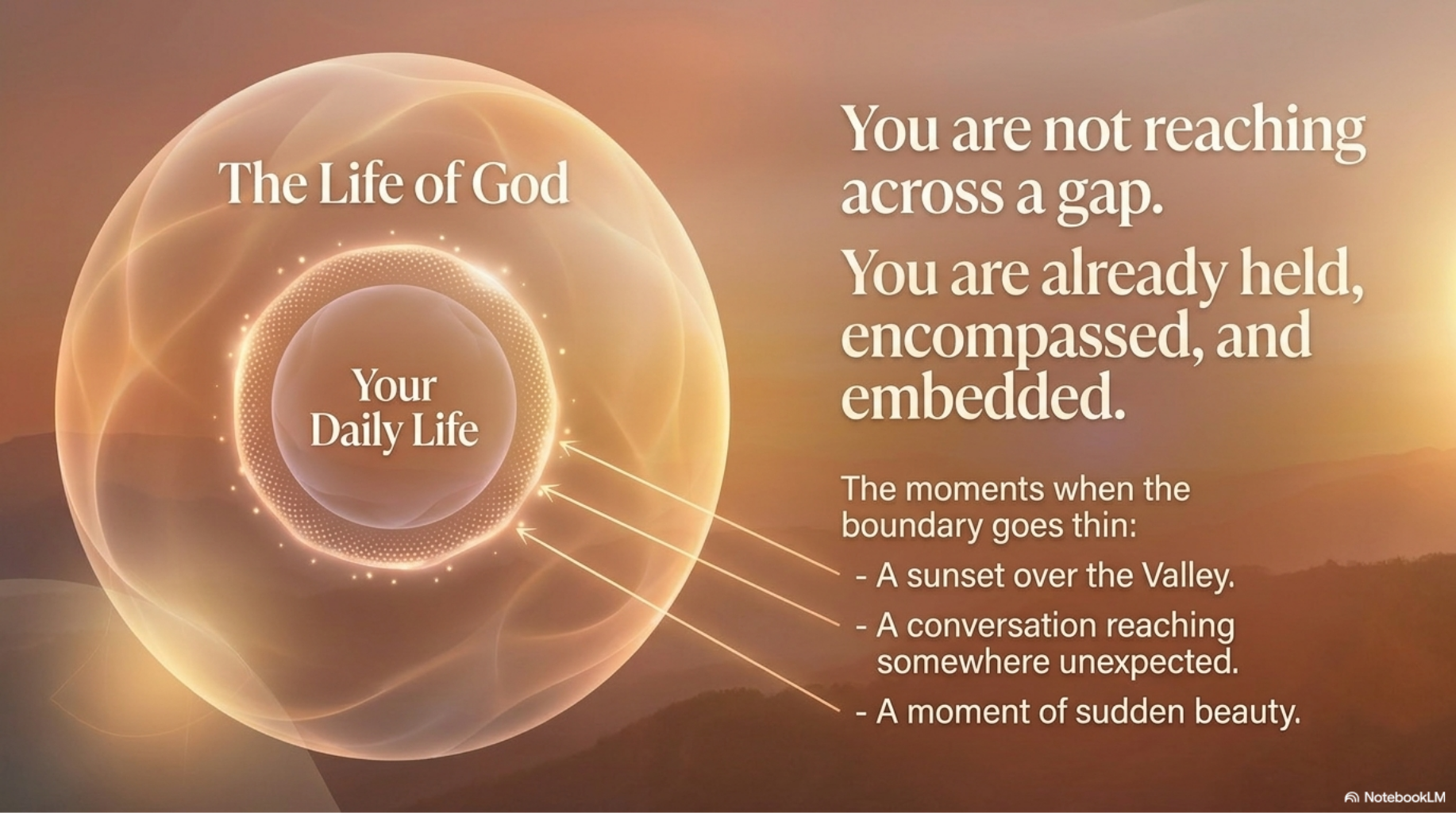 The Life of God

Your Daily Life

You are not reaching across a gap.

You are already held, encompassed, and embedded.

The moments when the boundary goes thin:

- A sunset over the Valley.
- A conversation reaching somewhere unexpected.
- A moment of sudden beauty.

NotebookLM